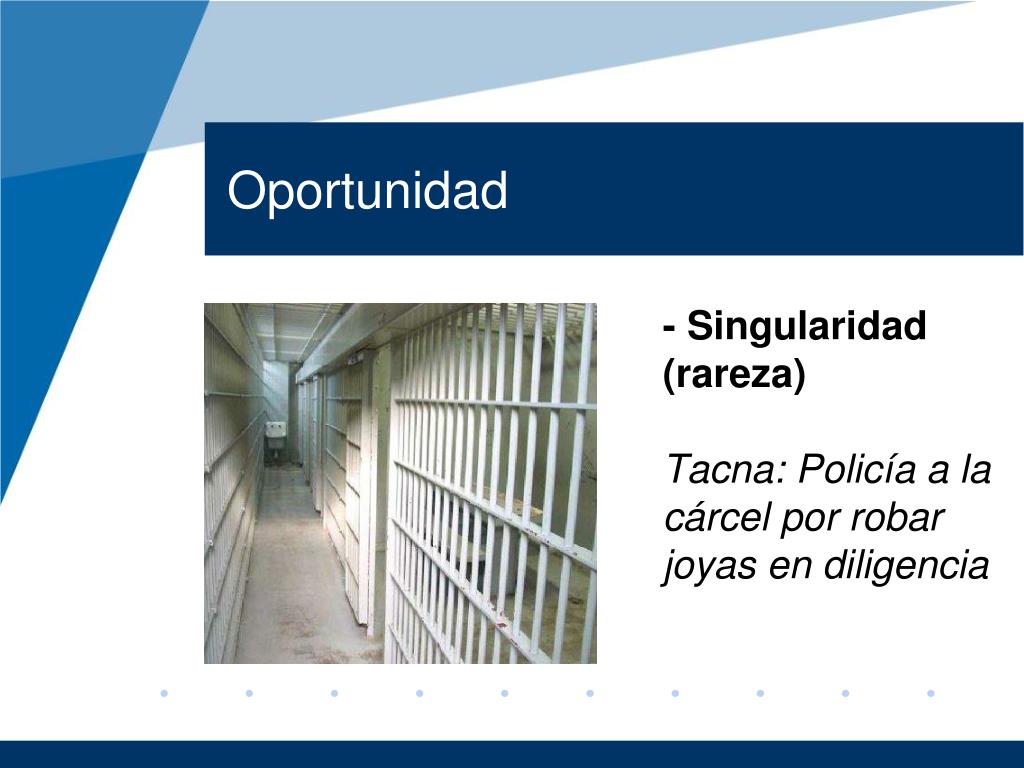 Oportunidad

- Singularidad (rareza)

Tacna: Policía a la cárcel por robar joyas en diligencia